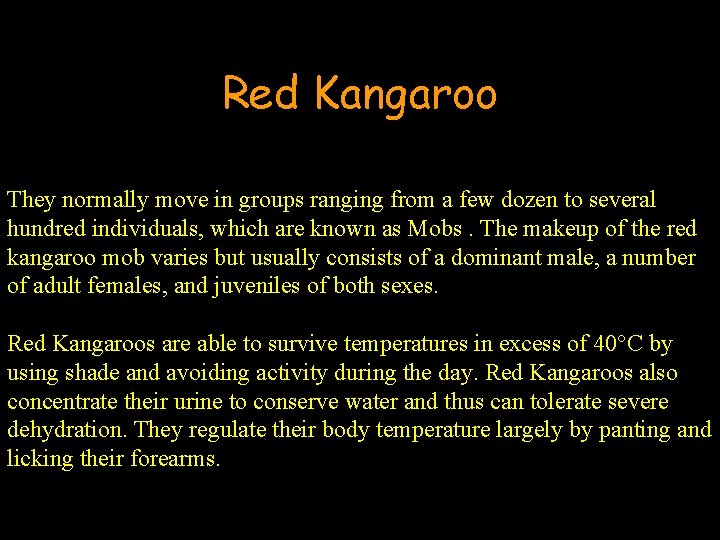 Red Kangaroo

They normally move in groups ranging from a few dozen to several hundred individuals, which are known as Mobs . The makeup of the red kangaroo mob varies but usually consists of a dominant male, a number of adult females, and juveniles of both sexes.

Red Kangaroos are able to survive temperatures in excess of 40°C by using shade and avoiding activity during the day. Red Kangaroos also concentrate their urine to conserve water and thus can tolerate severe dehydration. They regulate their body temperature largely by panting and licking their forearms.